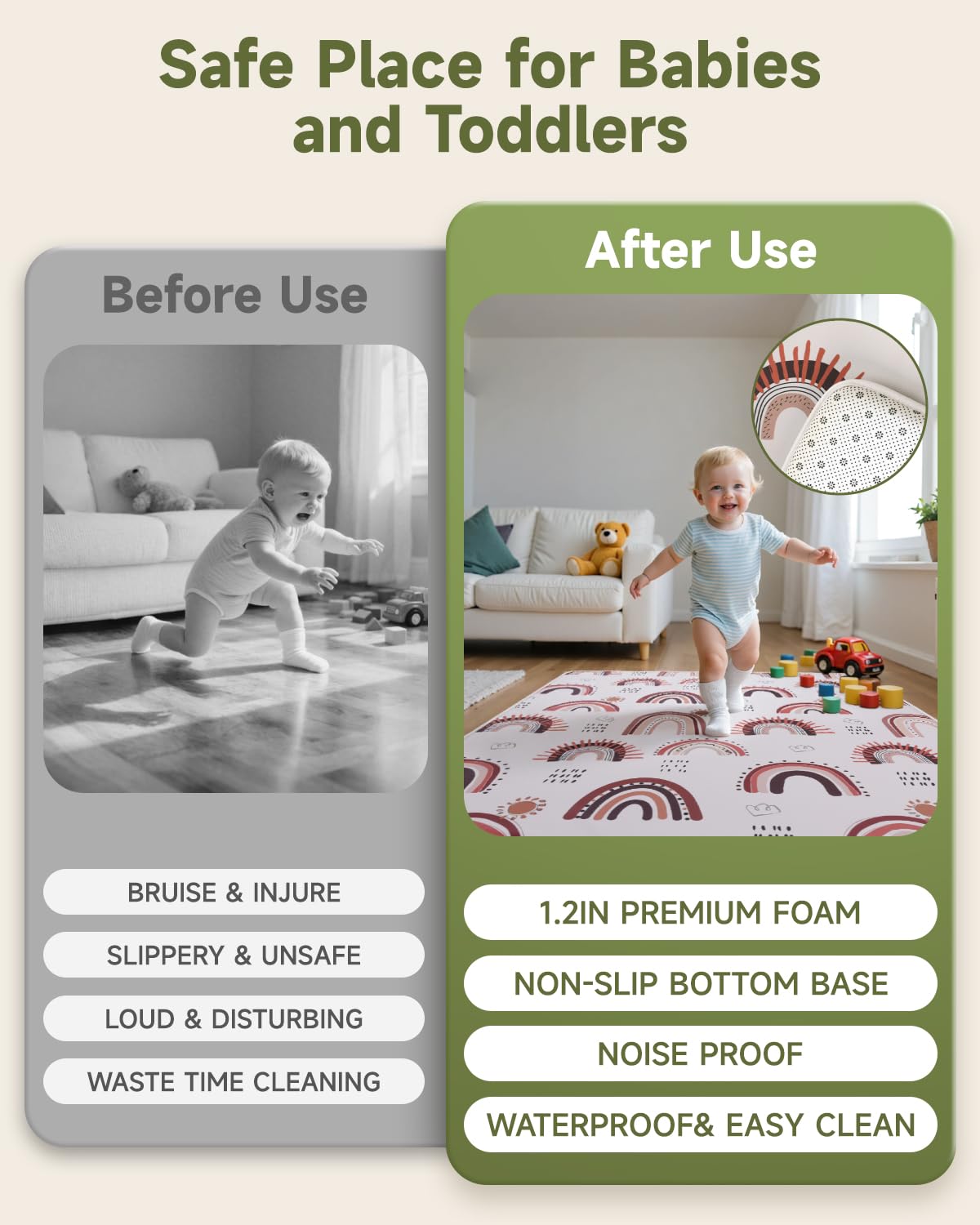 Safe Place for Babies and Toddlers

Before Use

BRUISE & INJURE

SLIPPERY & UNSAFE

LOUD & DISTURBING

WASTE TIME CLEANING

After Use

1.2IN PREMIUM FOAM

NON-SLIP BOTTOM BASE

NOISE PROOF

WATERPROOF& EASY CLEAN